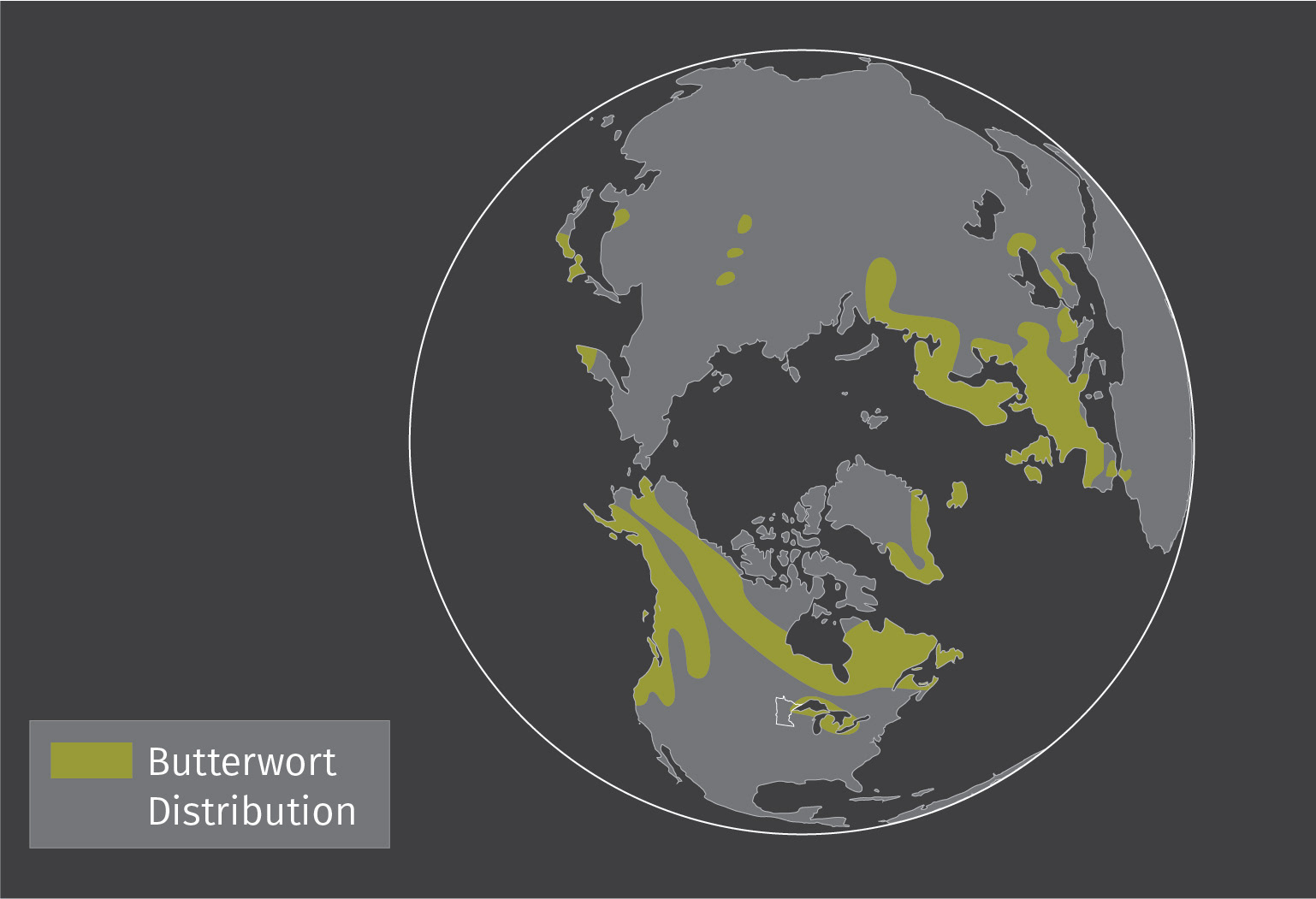 Butterwort Distribution